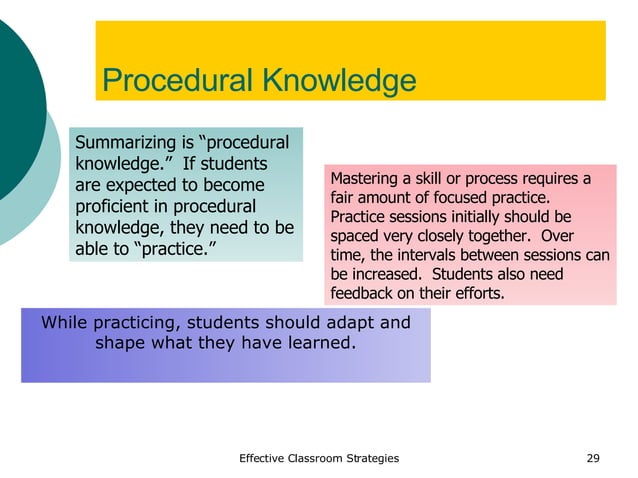 Procedural Knowledge

Summarizing is “procedural knowledge.” If students are expected to become proficient in procedural knowledge, they need to be able to “practice.”

Mastering a skill or process requires a fair amount of focused practice. Practice sessions initially should be spaced very closely together. Over time, the intervals between sessions can be increased. Students also need feedback on their efforts.

While practicing, students should adapt and shape what they have learned.

Effective Classroom Strategies

29